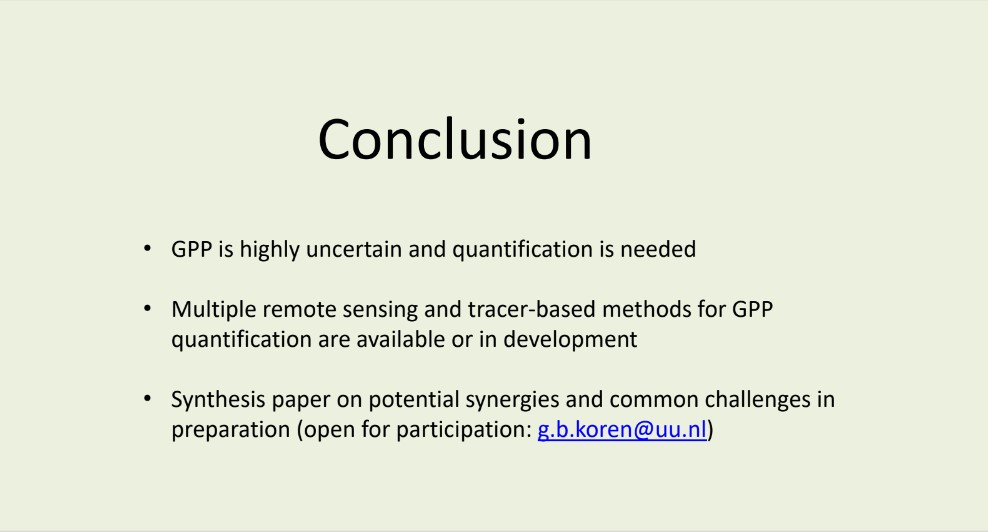 Conclusion

• GPP is highly uncertain and quantification is needed

• Multiple remote sensing and tracer-based methods for GPP quantification are available or in development

• Synthesis paper on potential synergies and common challenges in preparation (open for participation: g.b.koren@uu.nl)